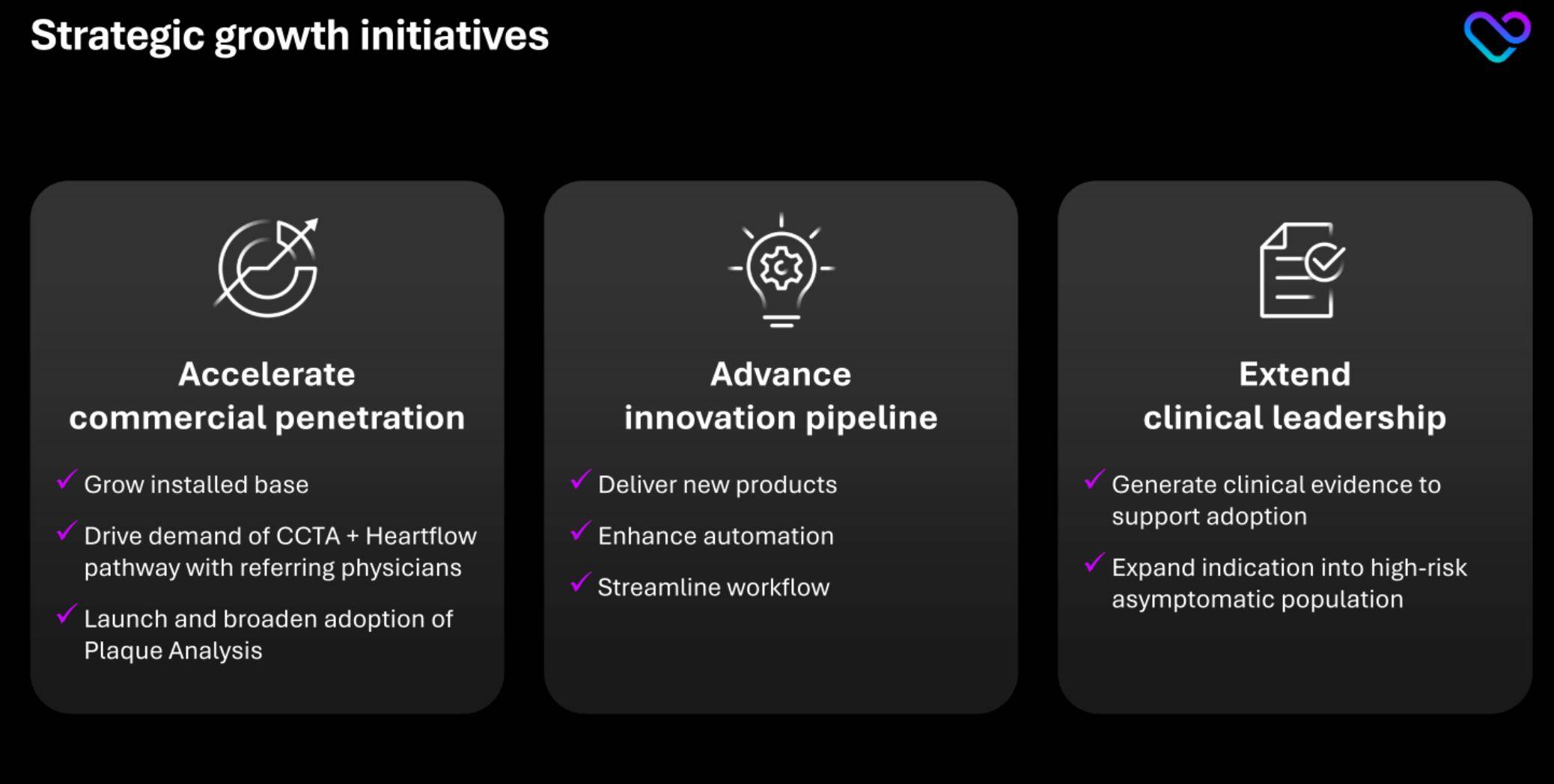 Strategic growth initiatives

Accelerate commercial penetration

✓ Grow installed base

✓ Drive demand of CCTA + Heartflow pathway with referring physicians

✓ Launch and broaden adoption of Plaque Analysis

Advance innovation pipeline

✓ Deliver new products

✓ Enhance automation

✓ Streamline workflow

Extend clinical leadership

✓ Generate clinical evidence to support adoption

✓ Expand indication into high-risk asymptomatic population